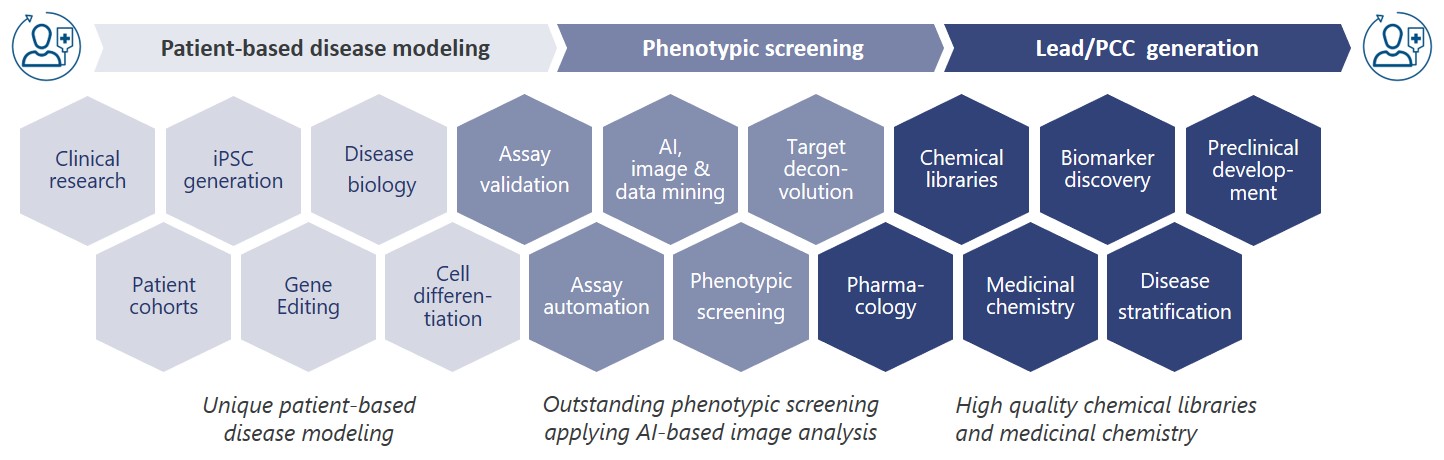 Patient-based disease modeling

Phenotypic screening

Lead/PCC generation

Clinical research

iPSC generation

Disease biology

Assay validation

AI, image & data mining

Target deconvolution

Chemical libraries

Biomarker discovery

Preclinical development

Patient cohorts

Gene Editing

Cell differentiation

Assay automation

Phenotypic screening

Pharmacology

Medicinal chemistry

Disease stratification

Unique patient-based disease modeling

Outstanding phenotypic screening applying AI-based image analysis

High quality chemical libraries and medicinal chemistry